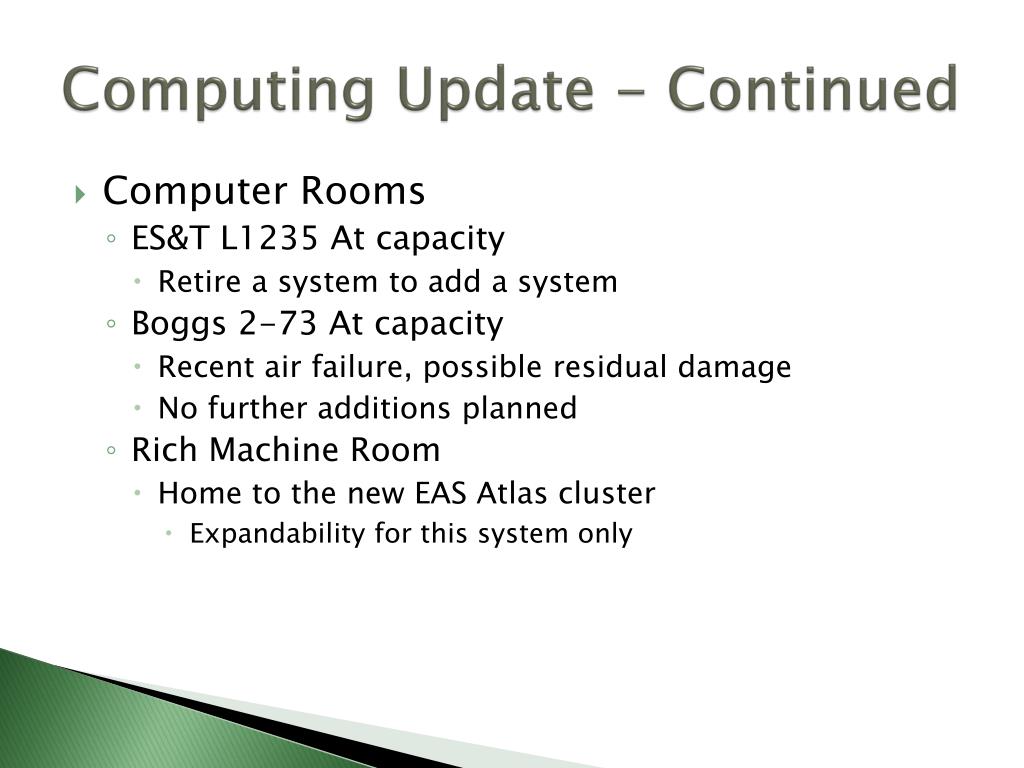 Computing Update – Continued

Computer Rooms

ES&T L1235 At capacity

Retire a system to add a system

Boggs 2-73 At capacity

Recent air failure, possible residual damage

No further additions planned

Rich Machine Room

Home to the new EAS Atlas cluster

Expandability for this system only